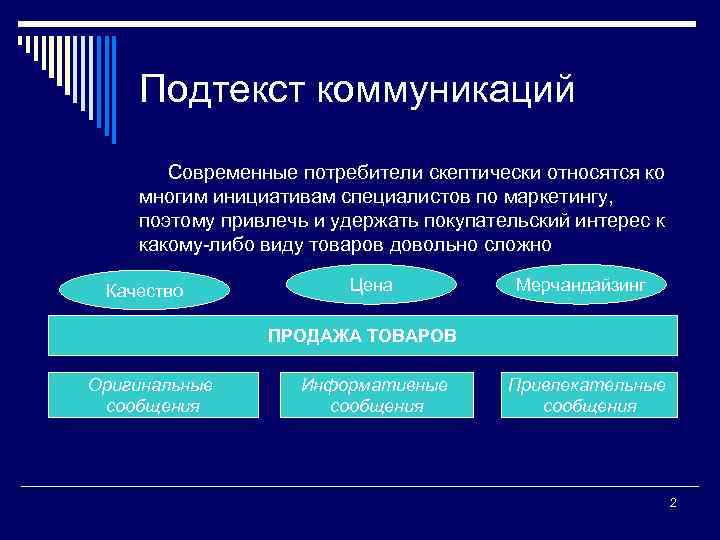 Подтекст коммуникаций

Современные потребители скептически относятся ко многим инициативам специалистов по маркетингу, поэтому привлечь и удержать покупательский интерес к какому-либо виду товаров довольно сложно

Качество

Цена

Мерчандайзинг

ПРОДАЖА ТОВАРОВ

Оригинальные сообщения

Информативные сообщения

Привлекательные сообщения

2